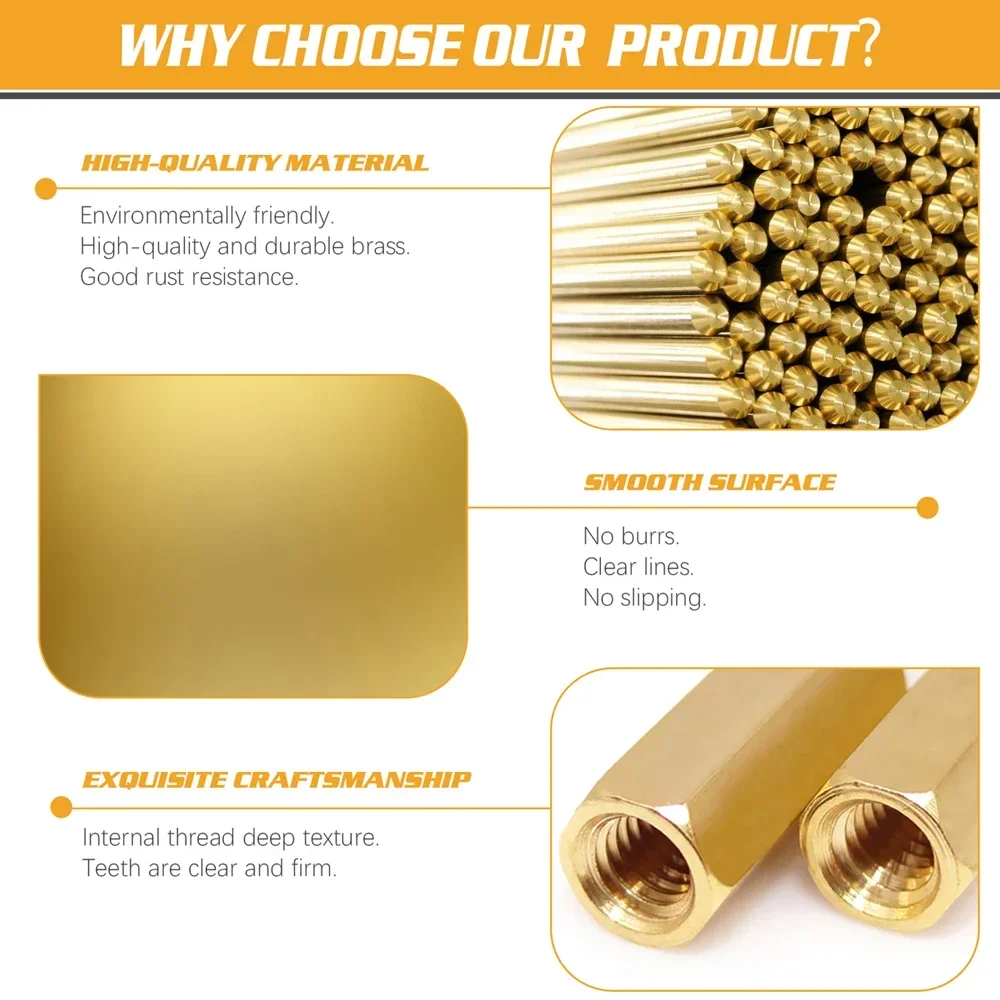 WHY CHOOSE OUR PRODUCT?

HIGH-QUALITY MATERIAL

Environmentally friendly.
High-quality and durable brass.
Good rust resistance.

SMOOTH SURFACE

No burrs.
Clear lines.
No slipping.

EXQUISITE CRAFTSMANSHIP

Internal thread deep texture.
Teeth are clear and firm.